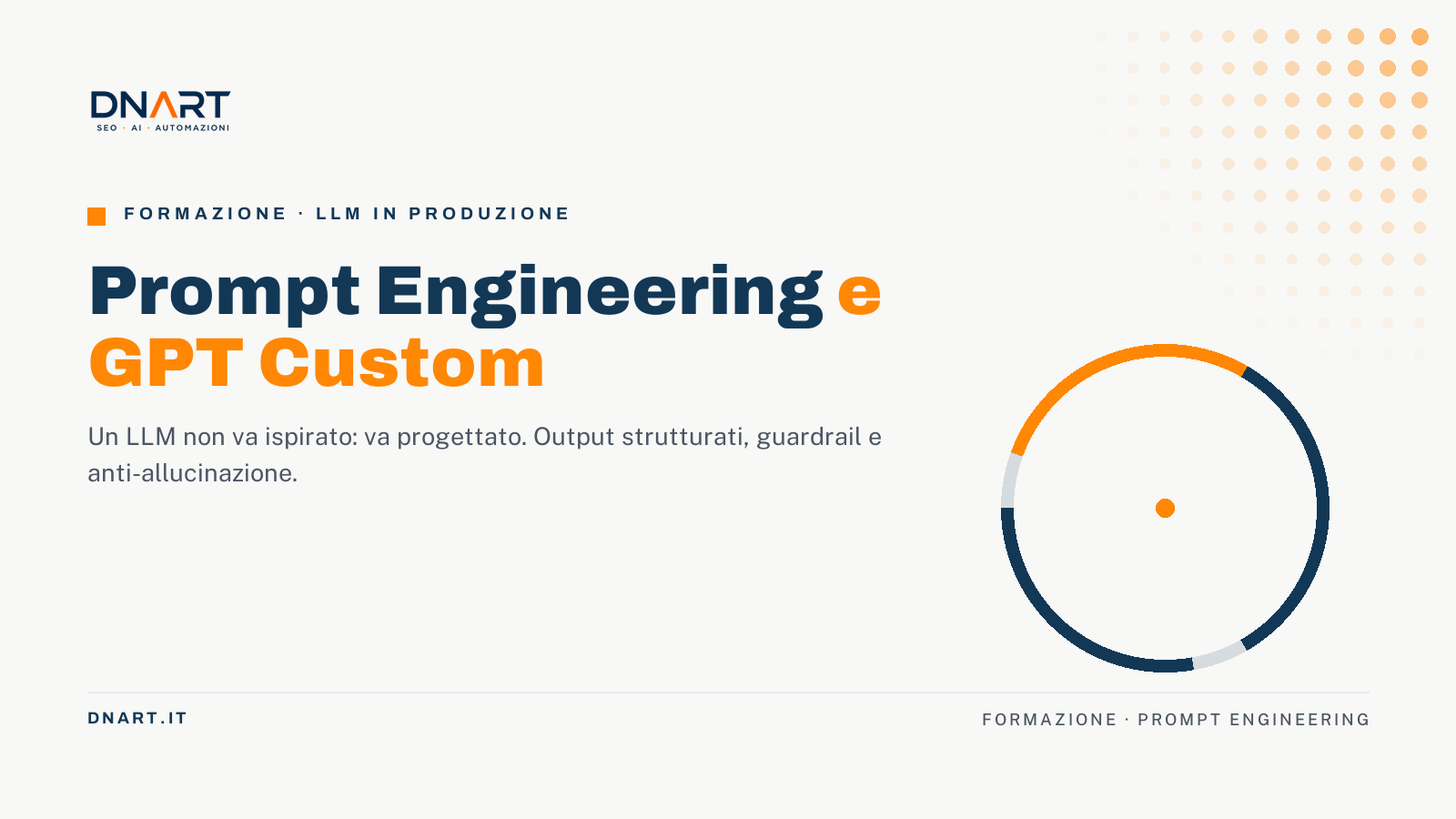 DNART
SEO · AI · AUTOMAZIONI

FORMAZIONE · LLM IN PRODUZIONE

Prompt Engineering e GPT Custom

Un LLM non va ispirato: va progettato. Output strutturati, guardrail e anti-allucinazione.

DNART.IT

FORMAZIONE · PROMPT ENGINEERING